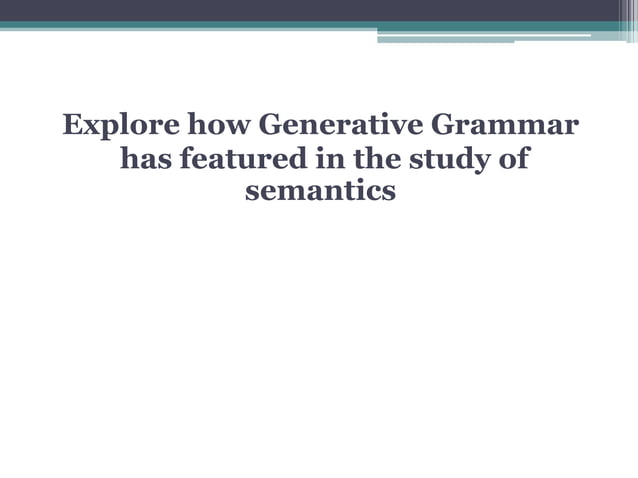 Explore how Generative Grammar has featured in the study of semantics